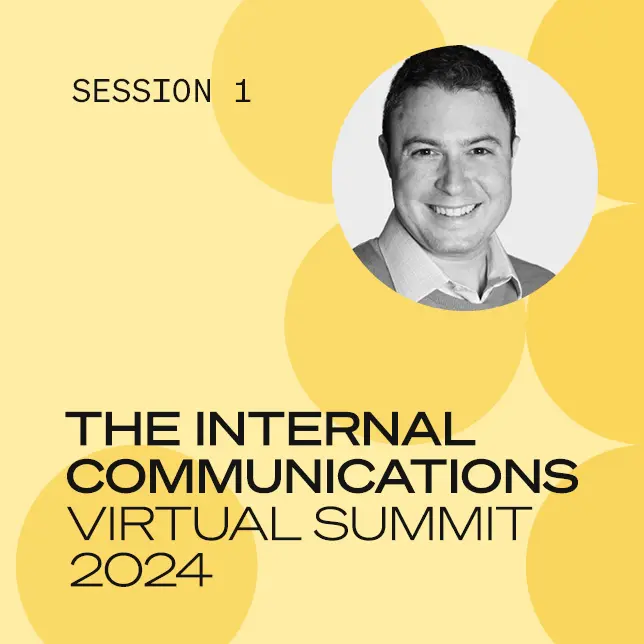 SESSION 1

THE INTERNAL COMMUNICATIONS VIRTUAL SUMMIT 2024